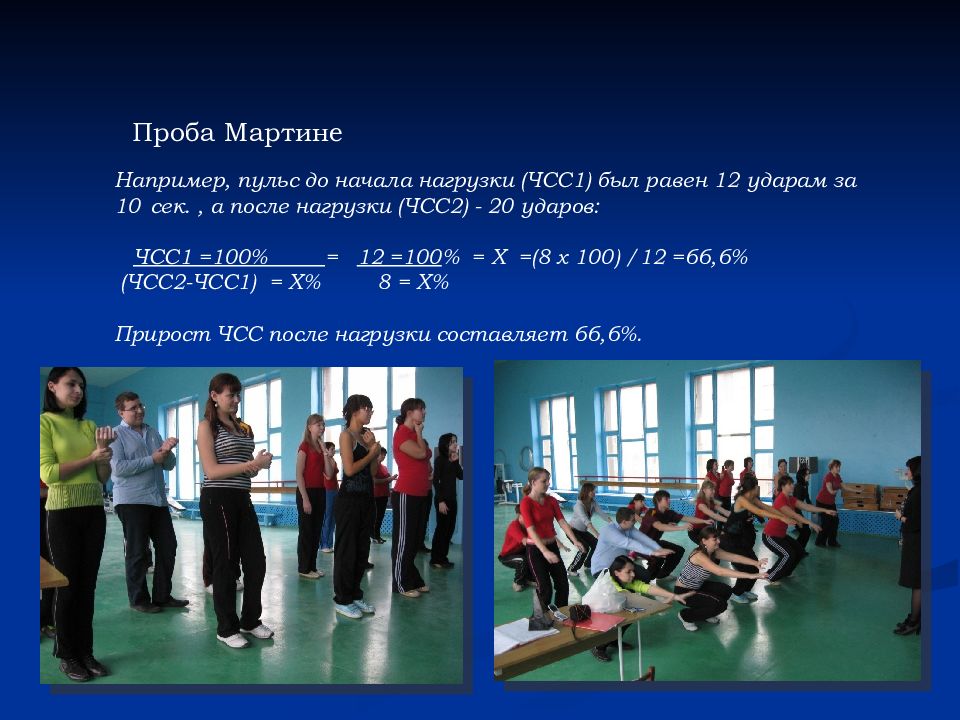 Проба Мартине

Например, пульс до начала нагрузки (ЧСС1) был равен 12 ударам за 10 сек. , а после нагрузки (ЧСС2) - 20 ударов:

ЧСС1 =100% = 12 =100% = Х =(8 х 100) / 12 =66,6%
(ЧСС2-ЧСС1) = Х% 8 = Х%

Прирост ЧСС после нагрузки составляет 66,6%.